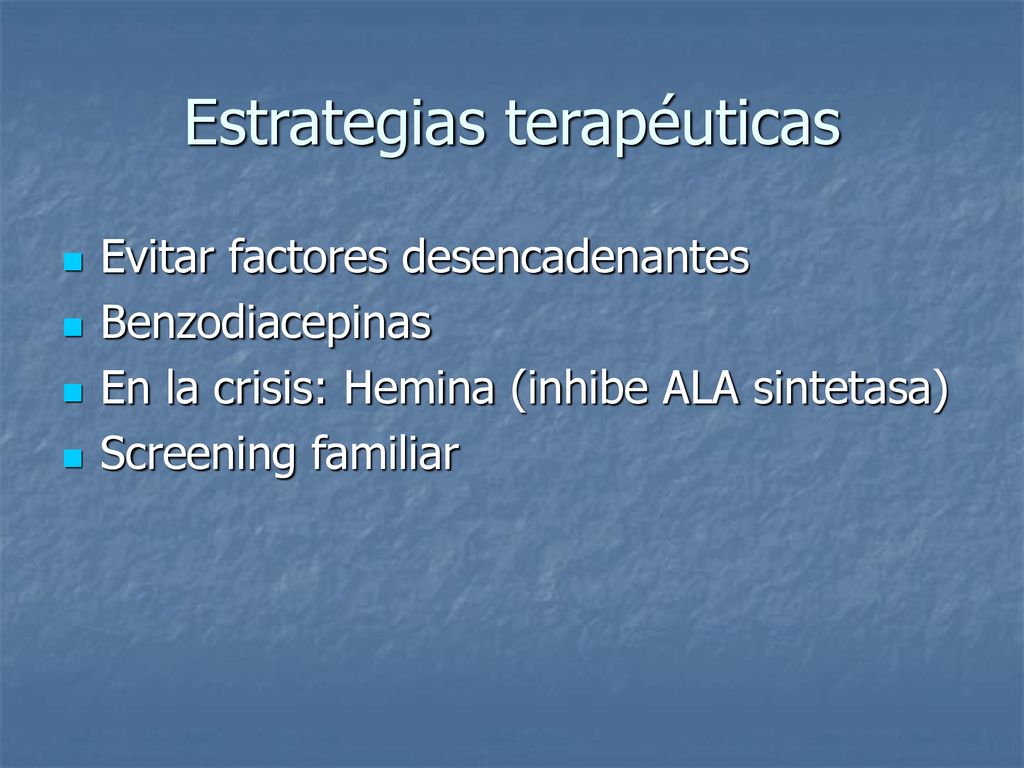 Estrategias terapéuticas

- Evitar factores desencadenantes
- Benzodiacepinas
- En la crisis: Hemina (inhibe ALA sintetasa)
- Screening familiar